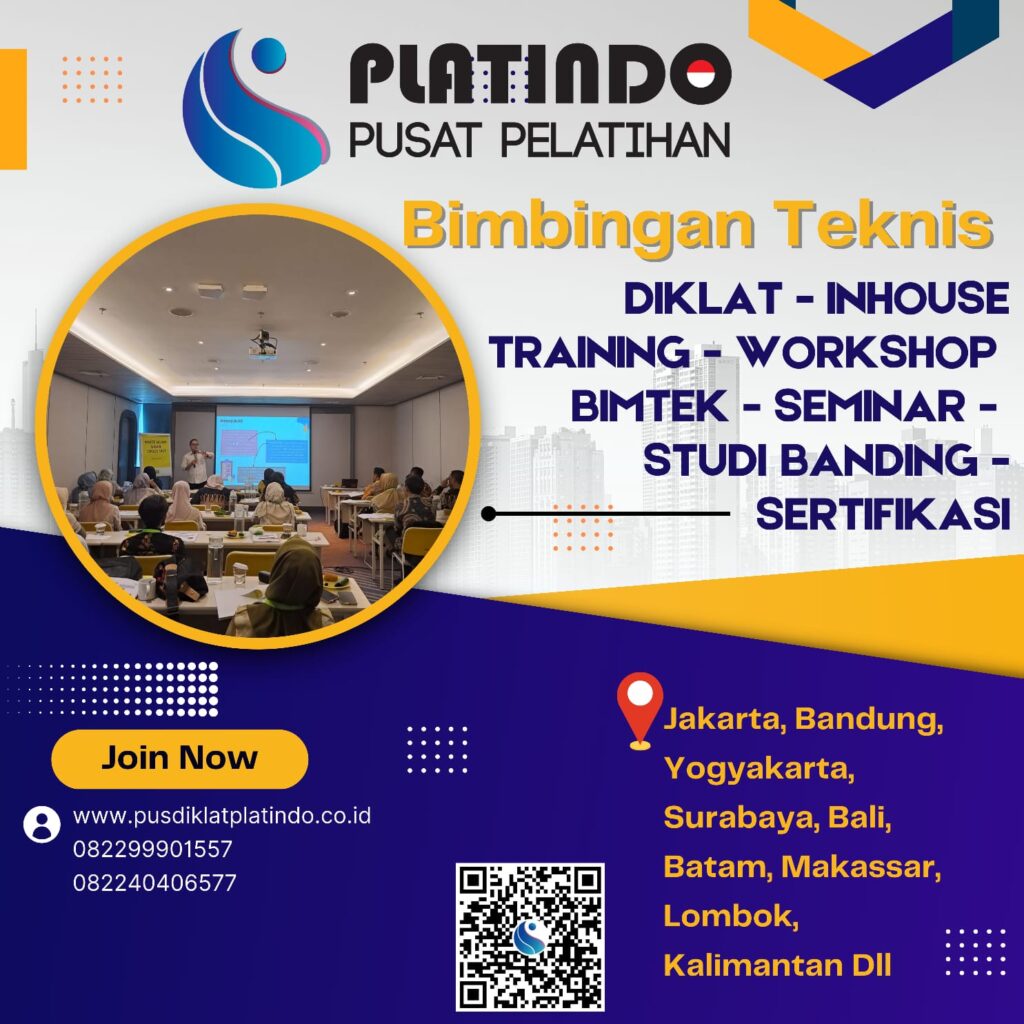 PLATINDO
PUSAT PELATIHAN

Bimbingan Teknis

DIKLAT - INHOUSE TRAINING - WORKSHOP BIMTEK - SEMINAR - STUDI BANDING - SERTIFIKASI

Join Now

www.pusdiklatplatindo.co.id
082299901557
082240406577

Jakarta, Bandung, Yogyakarta, Surabaya, Bali, Batam, Makassar, Lombok, Kalimantan Dll